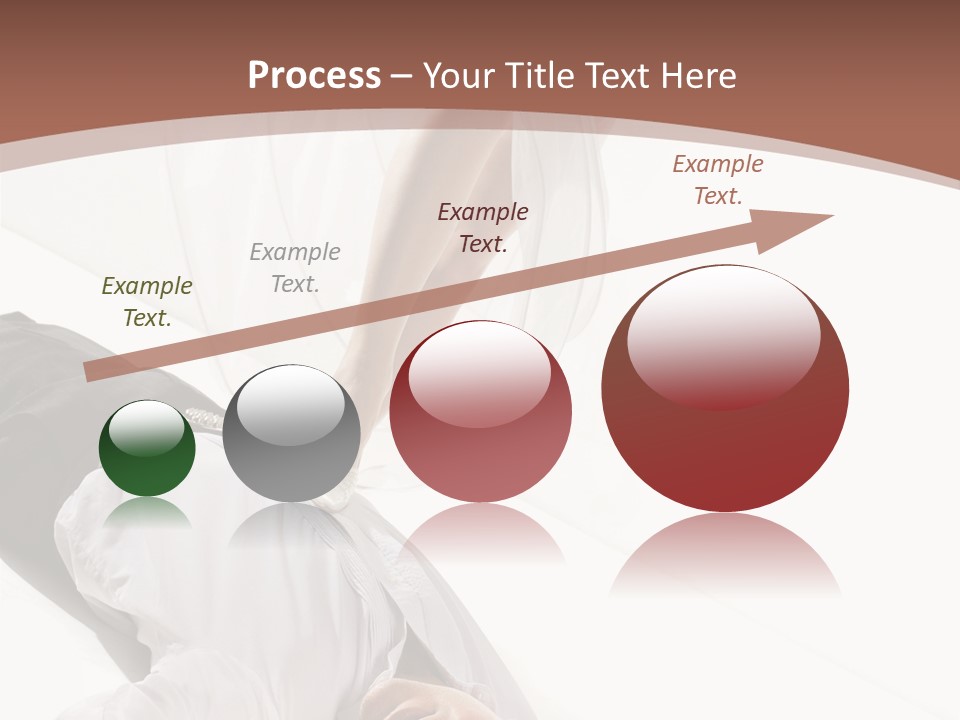 Process – Your Title Text Here

Example Text.

Example Text.

Example Text.

Example Text.